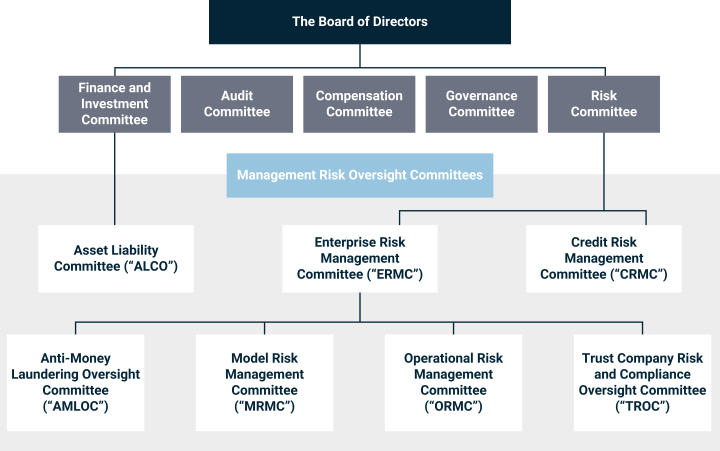 The Board of Directors

Finance and Investment Committee

Audit Committee

Compensation Committee

Governance Committee

Risk Committee

Management Risk Oversight Committees

Asset Liability Committee (“ALCO”)

Enterprise Risk Management Committee (“ERMC”)

Credit Risk Management Committee (“CRMC”)

Anti-Money Laundering Oversight Committee (“AMLOC”)

Model Risk Management Committee (“MRMC”)

Operational Risk Management Committee (“ORMC”)

Trust Company Risk and Compliance Oversight Committee (“TROC”)